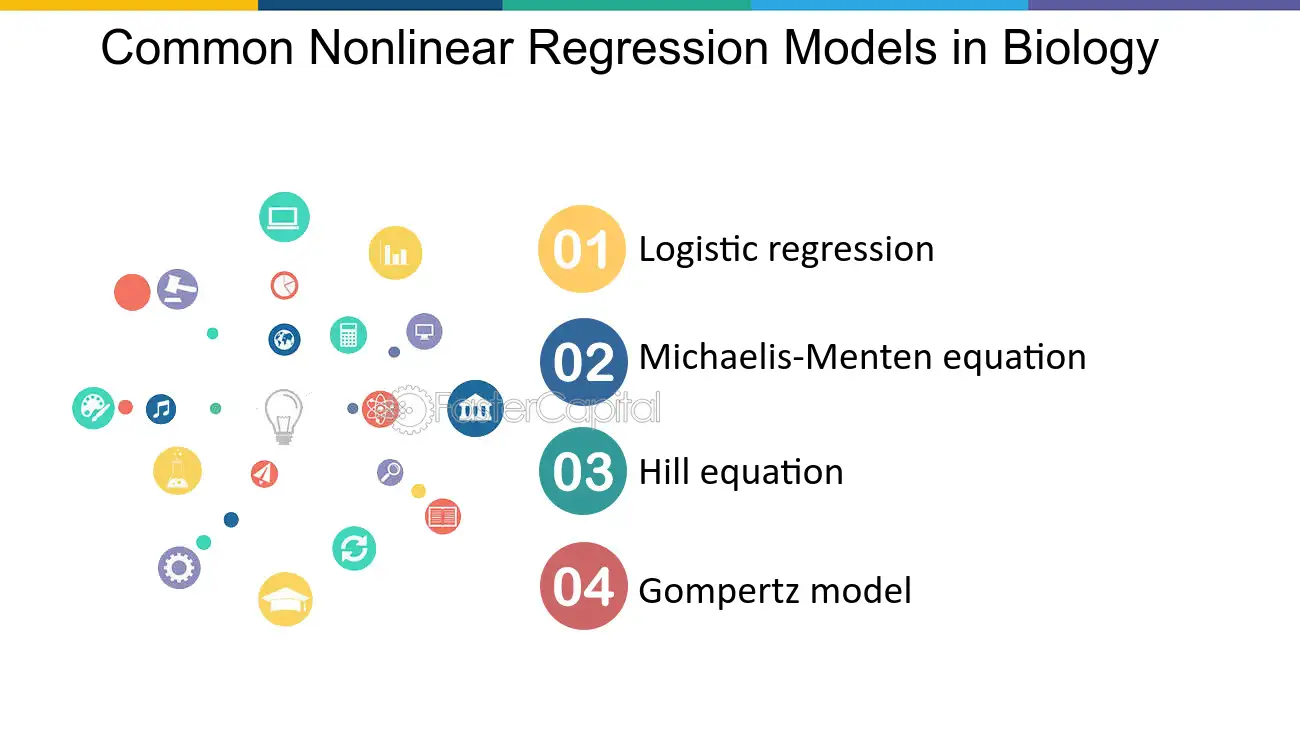 Common Nonlinear Regression Models in Biology

01 Logistic regression

02 Michaelis-Menten equation

03 Hill equation

04 Gompertz model

FasterCapital